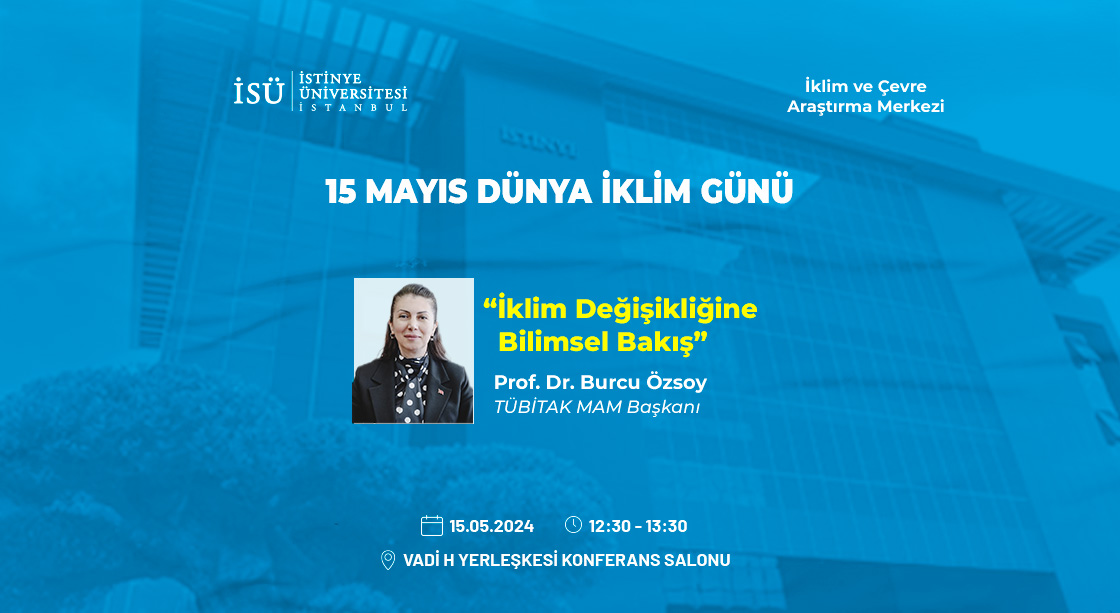 İSÜ İSTİNYE ÜNİVERSİTESİ İSTANBUL

İklim ve Çevre Araştırma Merkezi

15 MAYIS DÜNYA İKLİM GÜNÜ

“İklim Değişikliğine Bilimsel Bakış”

Prof. Dr. Burcu Özsoy
TÜBİTAK MAM Başkanı

15.05.2024 12:30 - 13:30

VADİ H YERLEŞKESİ KONFERANS SALONU